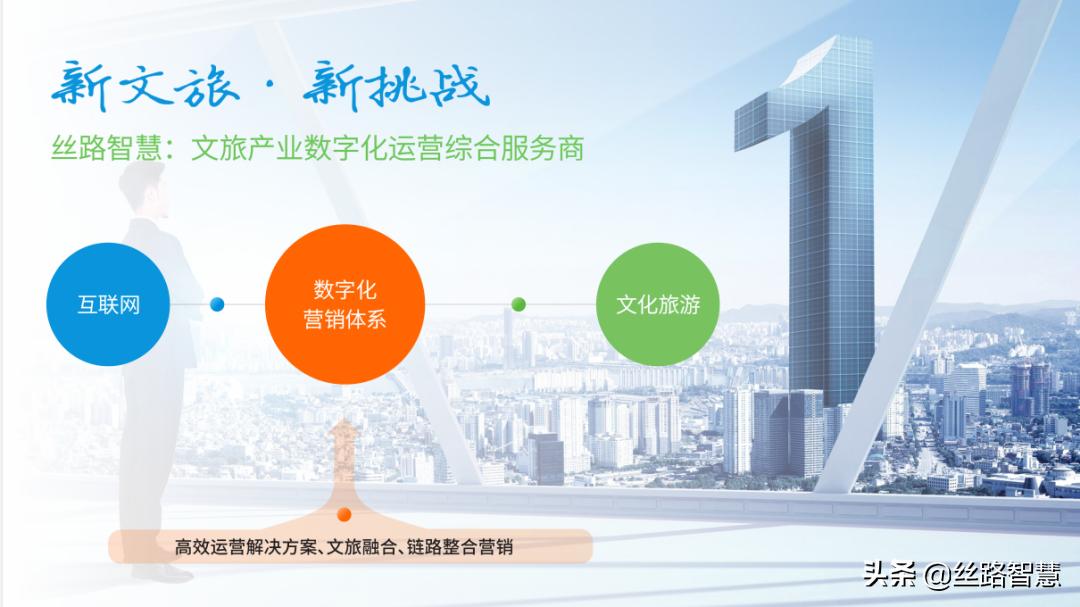 新文旅 · 新挑战

丝路智慧：文旅产业数字化运营综合服务商

互联网

数字化
营销体系

文化旅游

高效运营解决方案、文旅融合、链路整合营销

头条 @丝路智慧